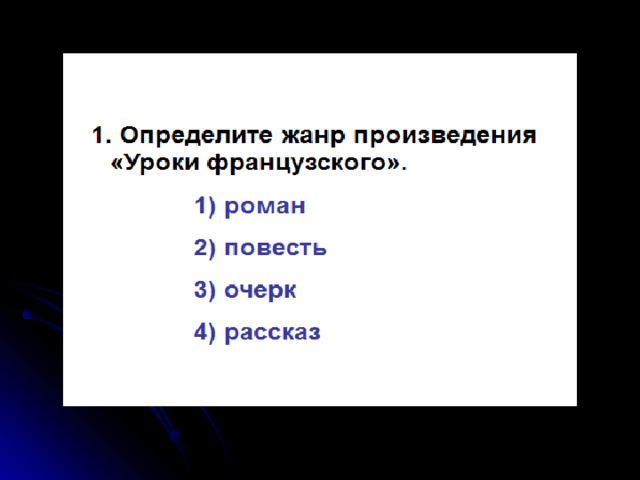 1. Определите жанр произведения «Уроки французского».

1) роман

2) повесть

3) очерк

4) рассказ